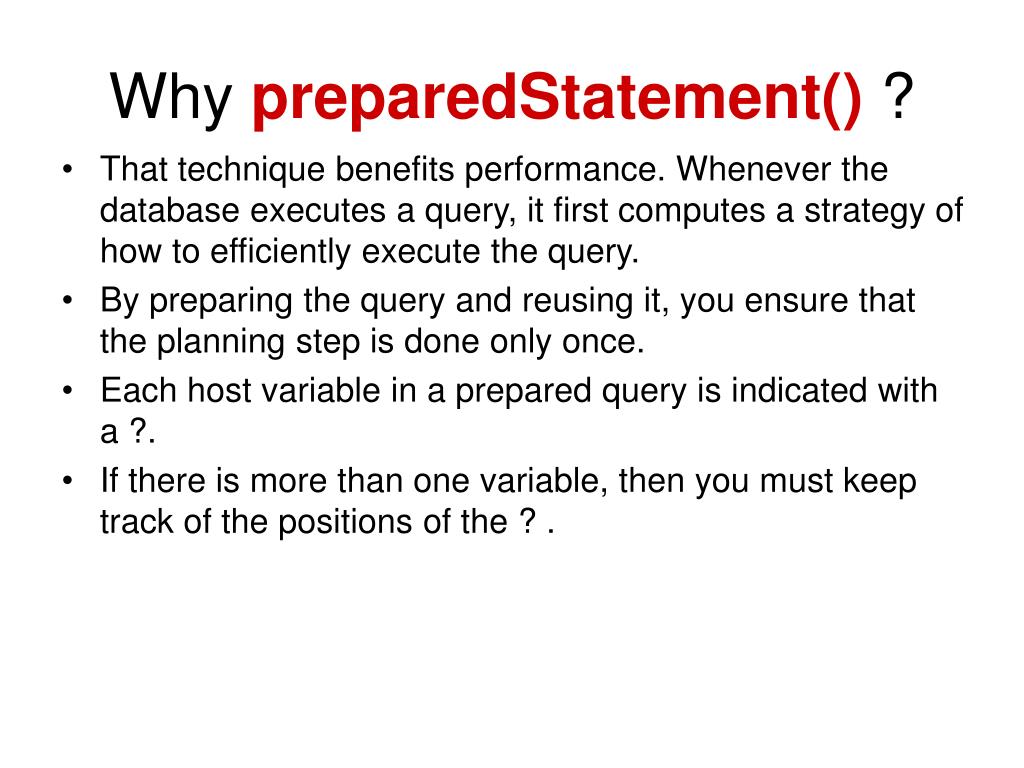 Why preparedStatement() ?

• That technique benefits performance. Whenever the database executes a query, it first computes a strategy of how to efficiently execute the query.
• By preparing the query and reusing it, you ensure that the planning step is done only once.
• Each host variable in a prepared query is indicated with a ?.
• If there is more than one variable, then you must keep track of the positions of the ? .